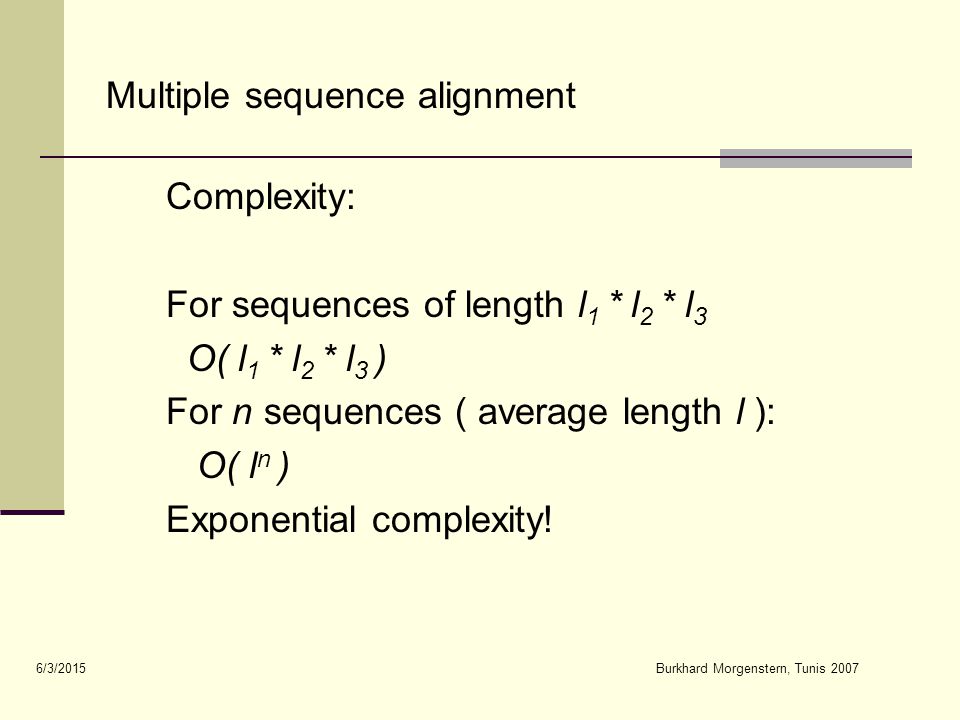 Multiple sequence alignment

Complexity:

For sequences of length $l_1 * l_2 * l_3$

$O( l_1 * l_2 * l_3 )$

For $n$ sequences ( average length $l$ ):

$O( l^n )$

Exponential complexity!

6/3/2015

Burkhard Morgenstern, Tunis 2007